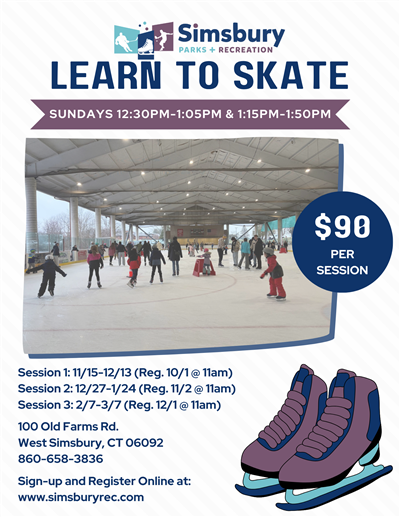 Simsbury
PARKS + RECREATION

LEARN TO SKATE

SUNDAYS 12:30PM-1:05PM & 1:15PM-1:50PM

$90
PER
SESSION

Session 1: 11/15-12/13 (Reg. 10/1 @ 11am)
Session 2: 12/27-1/24 (Reg. 11/2 @ 11am)
Session 3: 2/7-3/7 (Reg. 12/1 @ 11am)

100 Old Farms Rd.
West Simsbury, CT 06092
860-658-3836

Sign-up and Register Online at:
www.simsburyrec.com